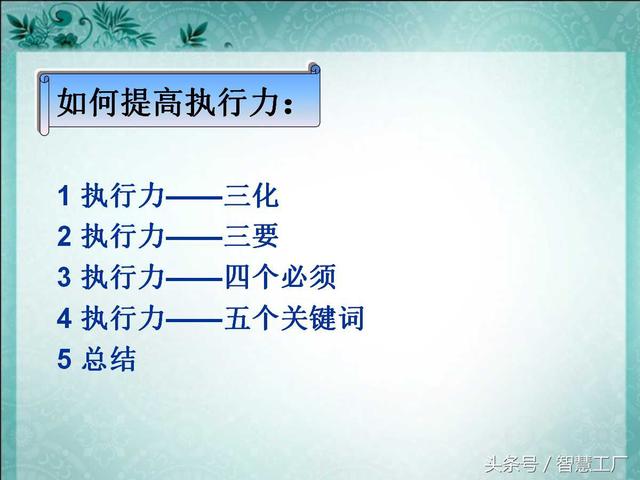 如何提高执行力：

1 执行力——三化
2 执行力——三要
3 执行力——四个必须
4 执行力——五个关键词
5 总结

头条号 / 智慧工厂